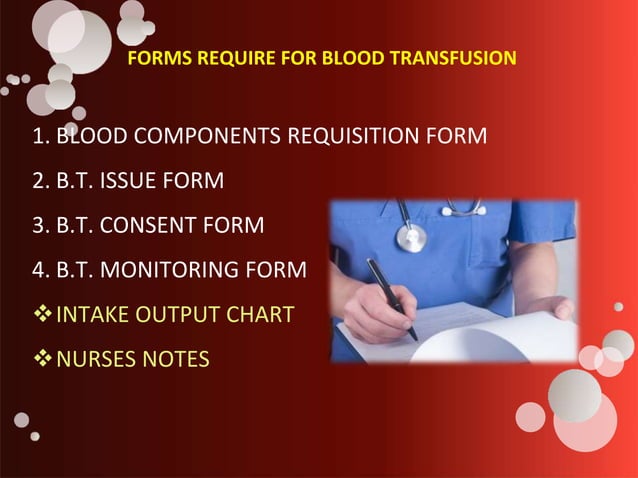 FORMS REQUIRE FOR BLOOD TRANSFUSION

1. BLOOD COMPONENTS REQUISITION FORM

2. B.T. ISSUE FORM

3. B.T. CONSENT FORM

4. B.T. MONITORING FORM

❖ INTAKE OUTPUT CHART

❖ NURSES NOTES